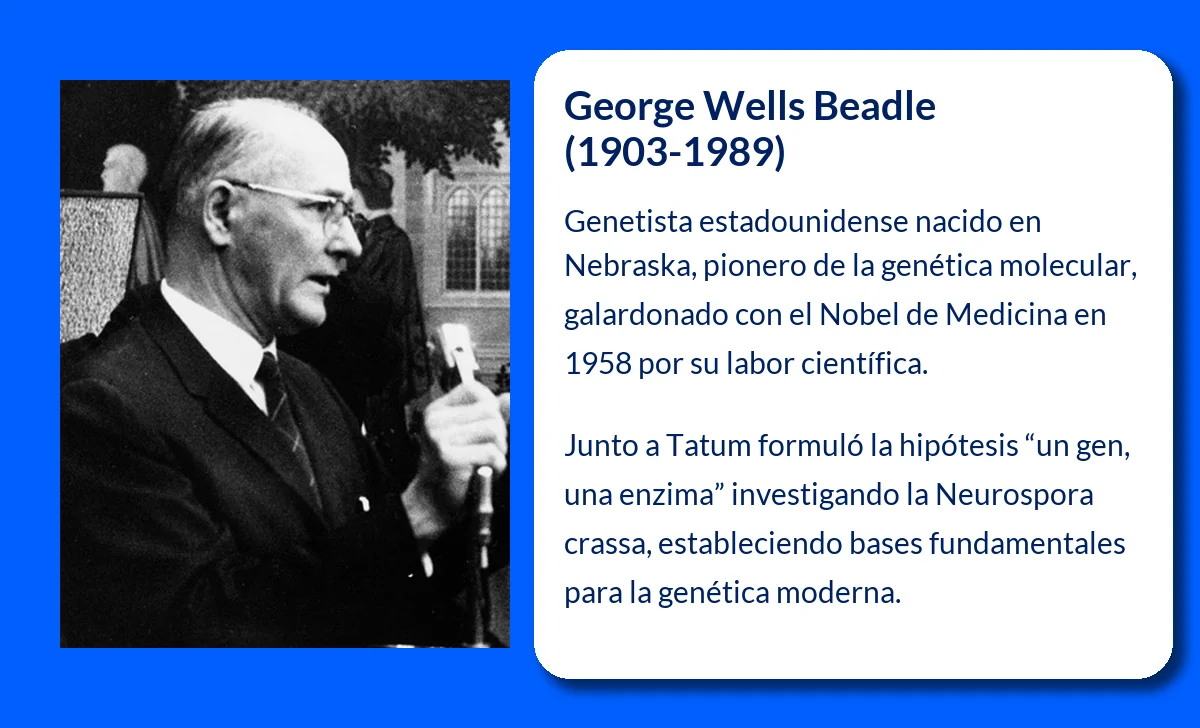 George Wells Beadle
(1903-1989)

Genetista estadounidense nacido en Nebraska, pionero de la genética molecular, galardonado con el Nobel de Medicina en 1958 por su labor científica.

Junto a Tatum formuló la hipótesis “un gen, una enzima” investigando la Neurospora crassa, estableciendo bases fundamentales para la genética moderna.